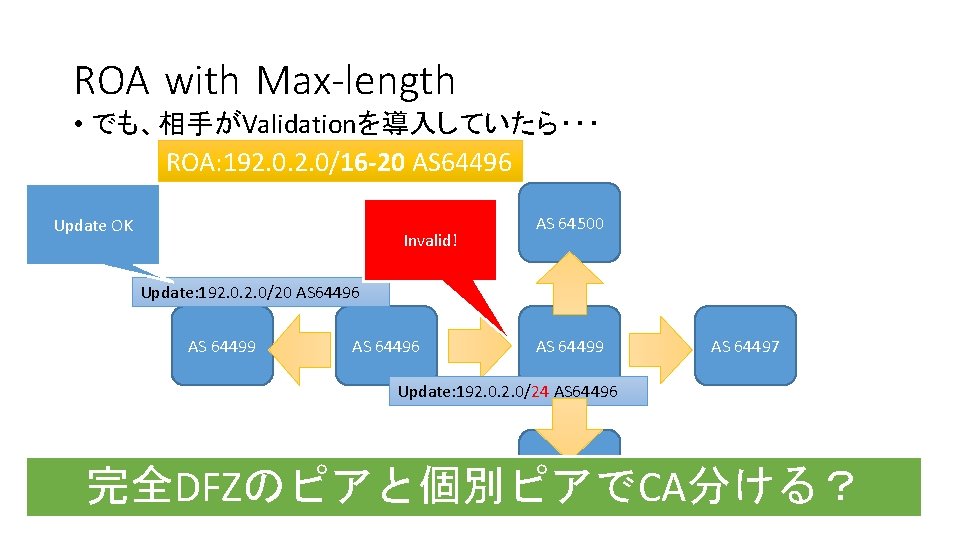 ROA with Max-length

• でも、相手がValidationを導入していたら・・・

ROA:192.0.2.0/16-20 AS64496

Update OK

Invalid!

AS 64500

Update:192.0.2.0/20 AS64496

AS 64499

AS 64496

AS 64499

AS 64497

Update:192.0.2.0/24 AS64496

完全DFZのピアと個別ピアでCA分ける？